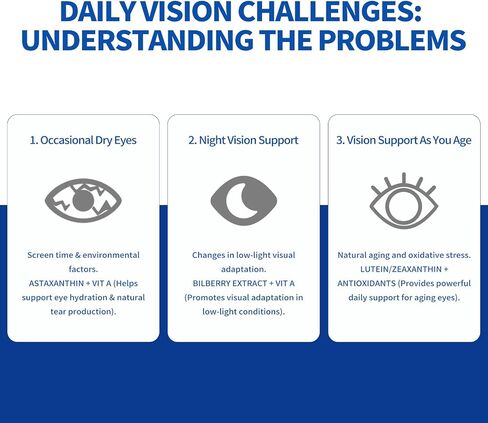 DAILY VISION CHALLENGES: UNDERSTANDING THE PROBLEMS

1. Occasional Dry Eyes

Screen time & environmental factors.
ASTAXANTHIN + VIT A (Helps support eye hydration & natural tear production).

2. Night Vision Support

Changes in low-light visual adaptation.
BILBERRY EXTRACT + VIT A (Promotes visual adaptation in low-light conditions).

3. Vision Support As You Age

Natural aging and oxidative stress.
LUTEIN/ZEAXANTHIN + ANTIOXIDANTS (Provides powerful daily support for aging eyes).